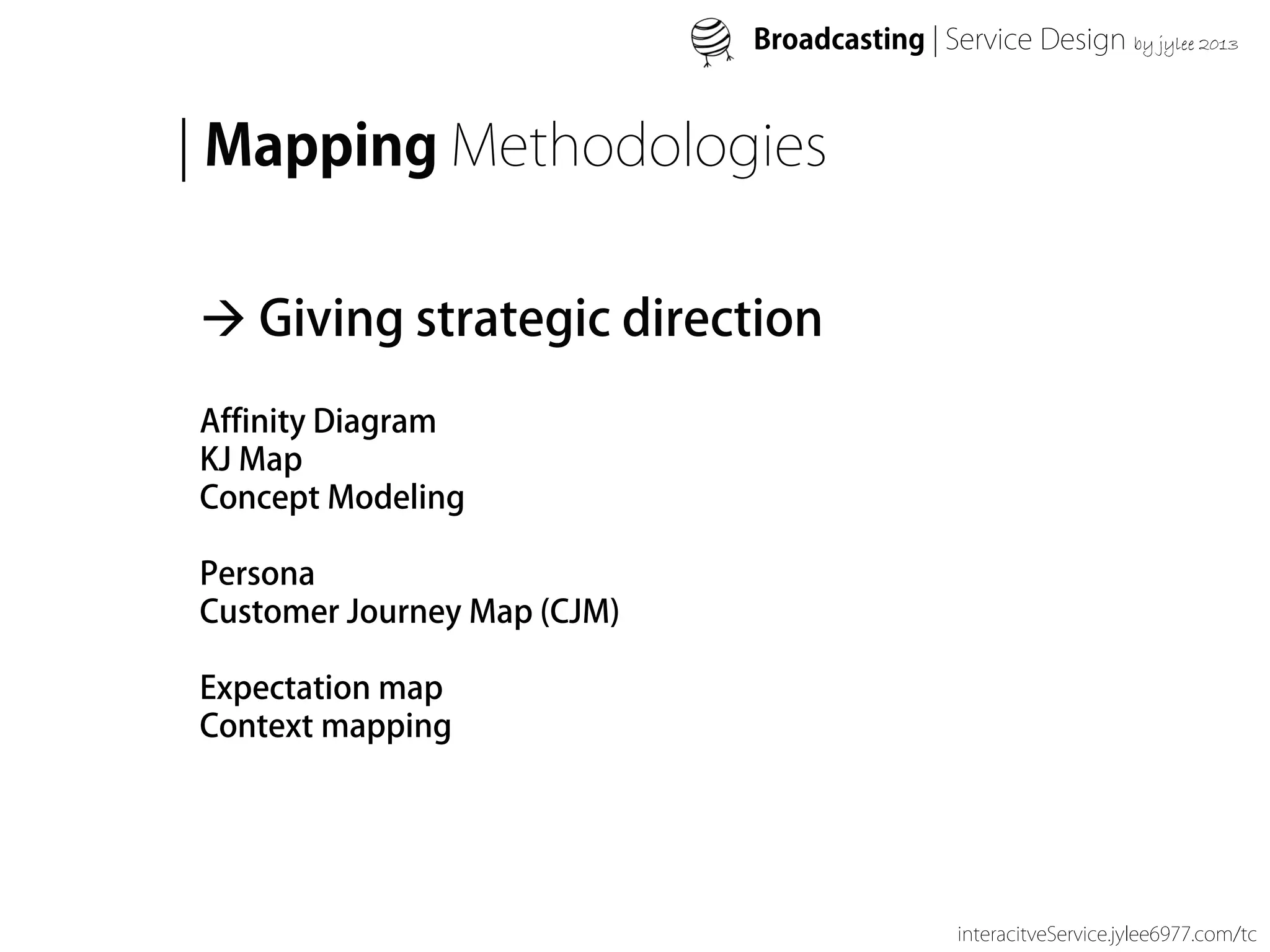 Broadcasting | Service Design by jylee 2013

| Mapping Methodologies

→ Giving strategic direction

Affinity Diagram
KJ Map
Concept Modeling

Persona
Customer Journey Map (CJM)

Expectation map
Context mapping

interacitveService.jylee6977.com/tc